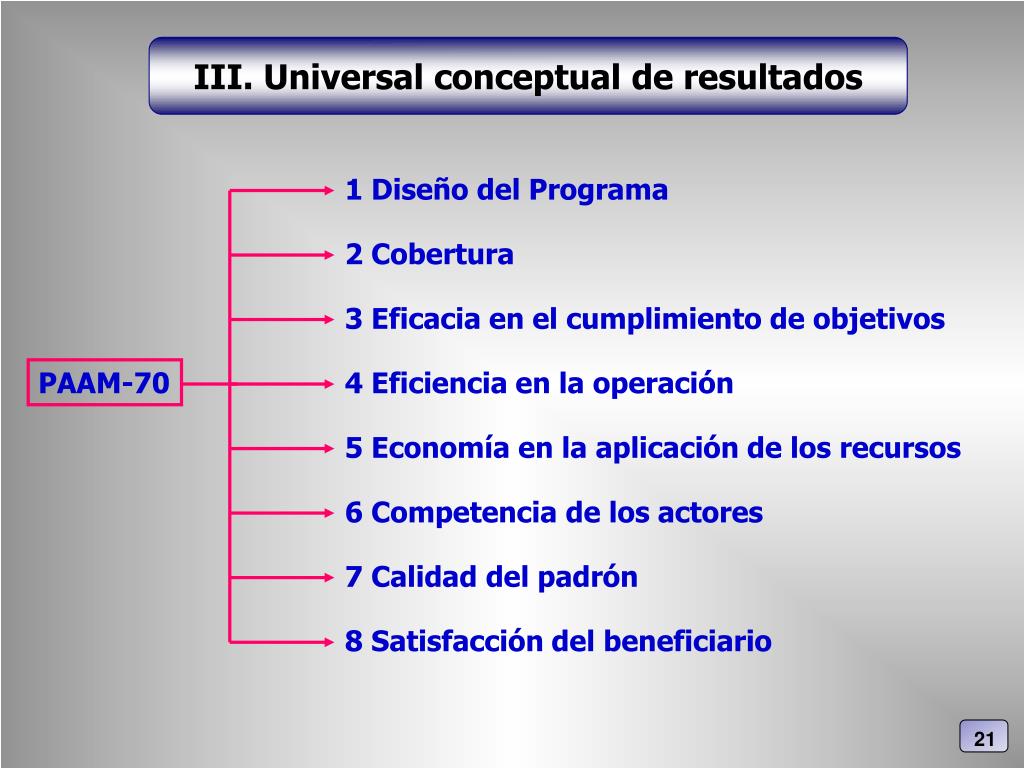 III. Universal conceptual de resultados

PAAM-70

1 Diseño del Programa

2 Cobertura

3 Eficacia en el cumplimiento de objetivos

4 Eficiencia en la operación

5 Economía en la aplicación de los recursos

6 Competencia de los actores

7 Calidad del padrón

8 Satisfacción del beneficiario

21